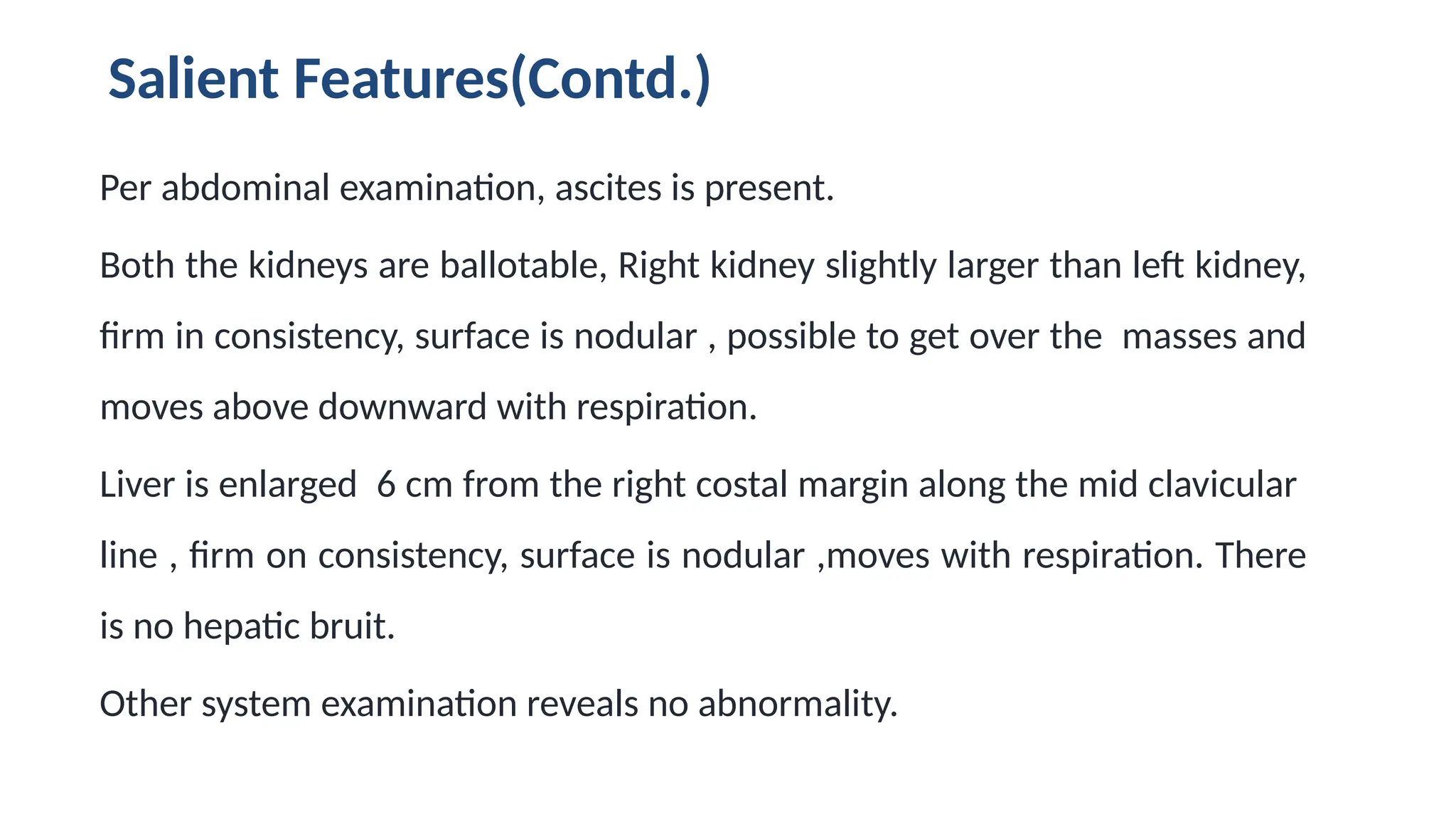 Salient Features(Contd.)

Per abdominal examination, ascites is present.

Both the kidneys are ballotable, Right kidney slightly larger than left kidney, firm in consistency, surface is nodular , possible to get over the masses and moves above downward with respiration.

Liver is enlarged 6 cm from the right costal margin along the mid clavicular line , firm on consistency, surface is nodular ,moves with respiration. There is no hepatic bruit.

Other system examination reveals no abnormality.